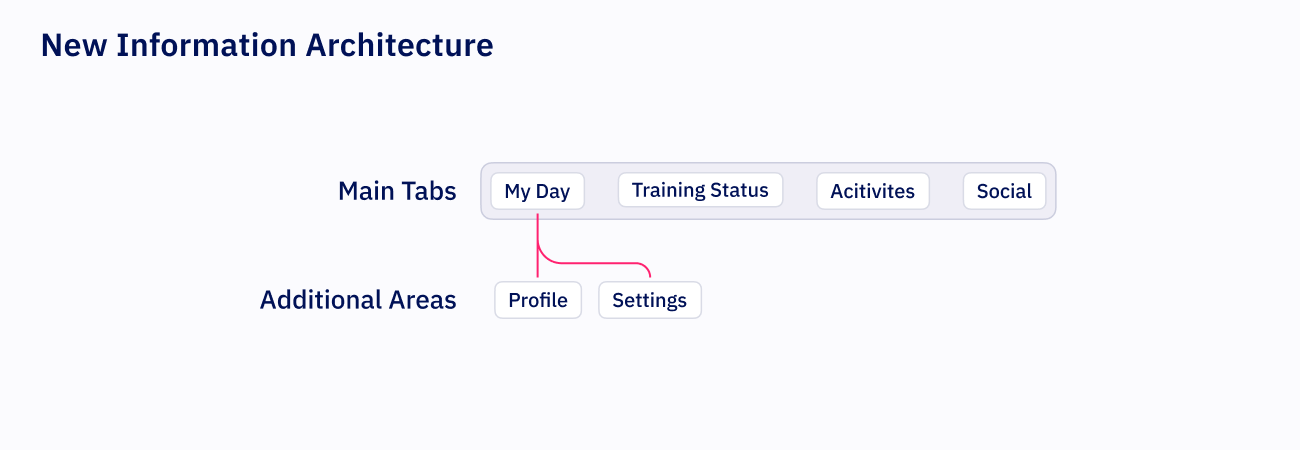 New Information Architecture

Main Tabs

My Day

Training Status

Acitivites

Social

Additional Areas

Profile

Settings